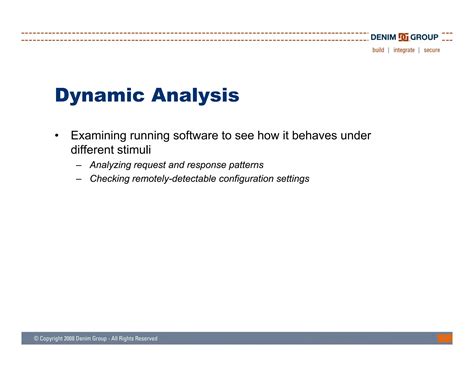 DENIM DG GROUP
build | integrate | secure

Dynamic Analysis

• Examining running software to see how it behaves under different stimuli
– Analyzing request and response patterns
– Checking remotely-detectable configuration settings

© Copyright 2008 Denim Group - All Rights Reserved